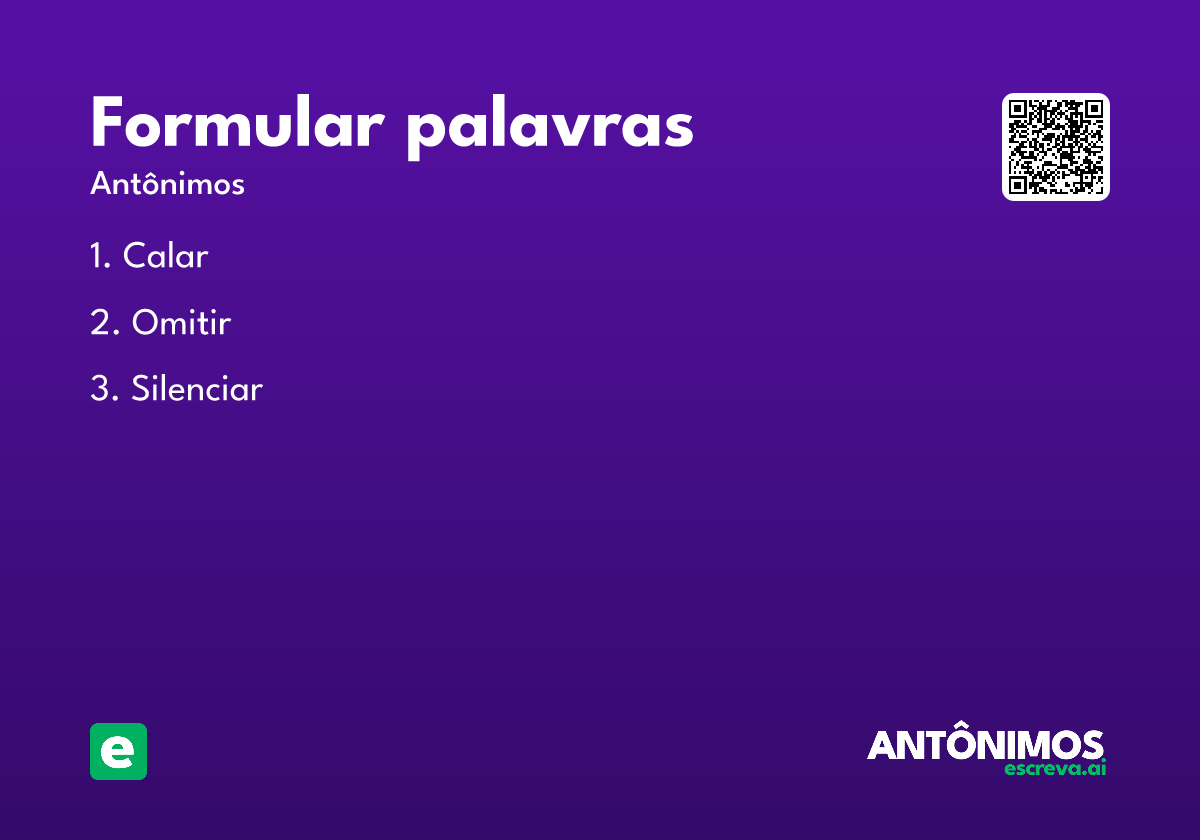 Formular palavras

Antônimos

1. Calar

2. Omitir

3. Silenciar

e

ANTÔNIMOS
escreva.ai